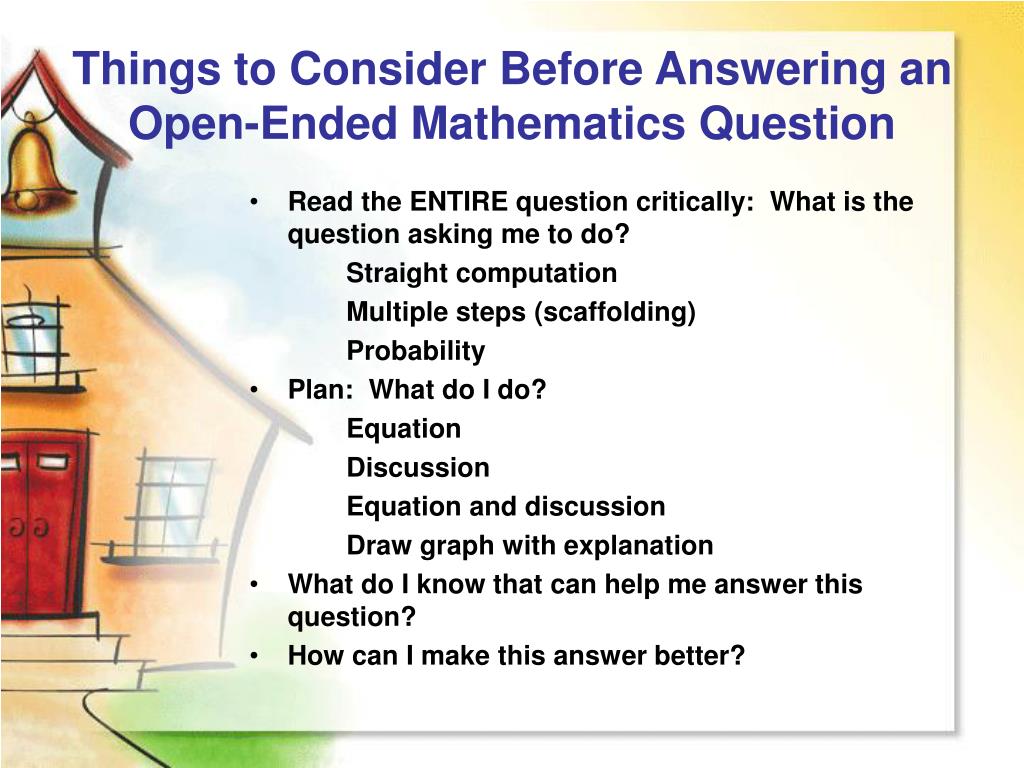 Things to Consider Before Answering an Open-Ended Mathematics Question

• Read the ENTIRE question critically: What is the question asking me to do?
Straight computation
Multiple steps (scaffolding)
Probability
• Plan: What do I do?
Equation
Discussion
Equation and discussion
Draw graph with explanation
• What do I know that can help me answer this question?
• How can I make this answer better?